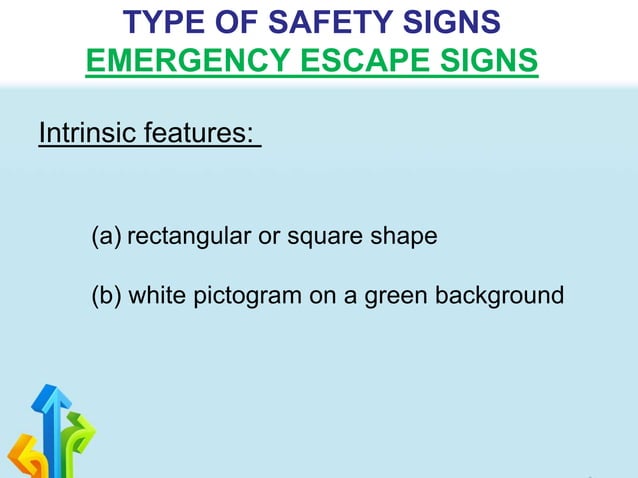 TYPE OF SAFETY SIGNS
EMERGENCY ESCAPE SIGNS

Intrinsic features:

(a) rectangular or square shape

(b) white pictogram on a green background